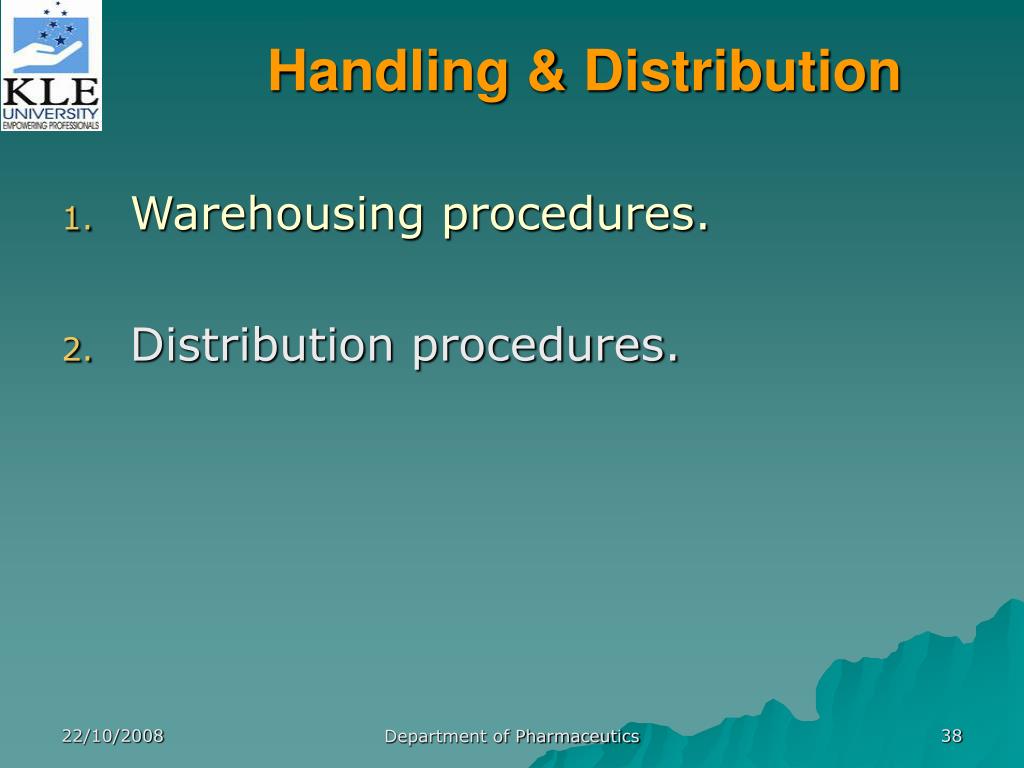 KLE
UNIVERSITY
EMPOWERING PROFESSIONALS

Handling & Distribution

1. Warehousing procedures.

2. Distribution procedures.

22/10/2008

Department of Pharmaceutics

38